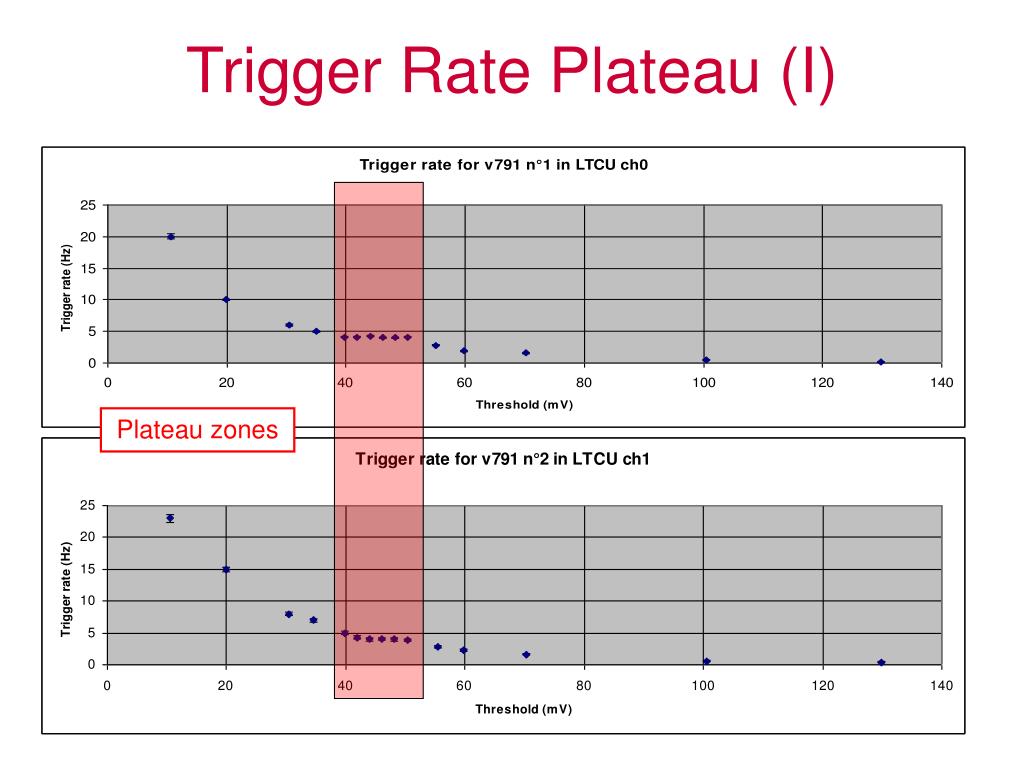 Trigger Rate Plateau (I)

Trigger rate for v791 n°1 in LTCU ch0

Trigger rate (Hz)

25
20
15
10
5
0

0 20 40 60 80 100 120 140

Threshold (mV)

Plateau zones

Trigger rate for v791 n°2 in LTCU ch1

Trigger rate (Hz)

25
20
15
10
5
0

0 20 40 60 80 100 120 140

Threshold (mV)